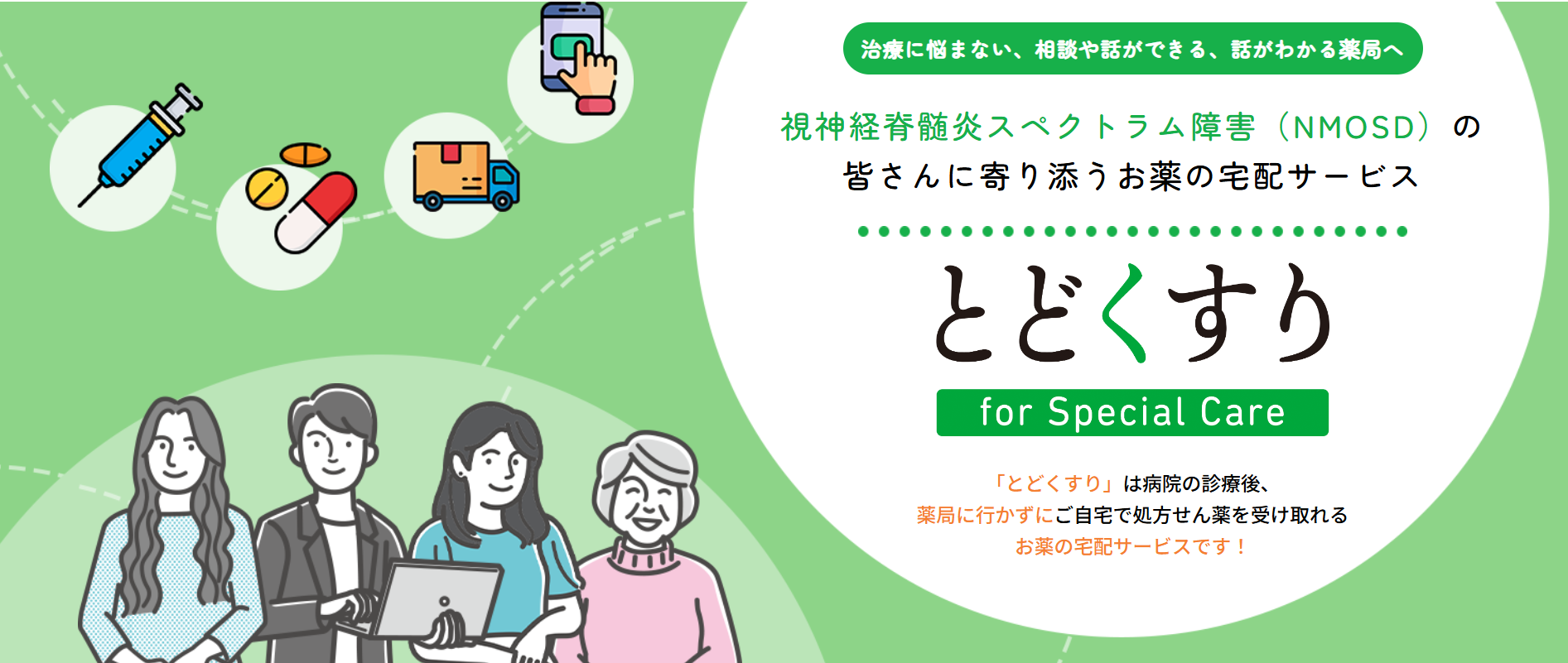 治療に悩まない、相談や話ができる、話がわかる薬局へ

視神経脊髄炎スペクトラム障害（NMOSD）の
皆さんに寄り添うお薬の宅配サービス

とどくすり

for Special Care

「とどくすり」は病院の診療後、
薬局に行かずにご自宅で処方せん薬を受け取れる
お薬の宅配サービスです！